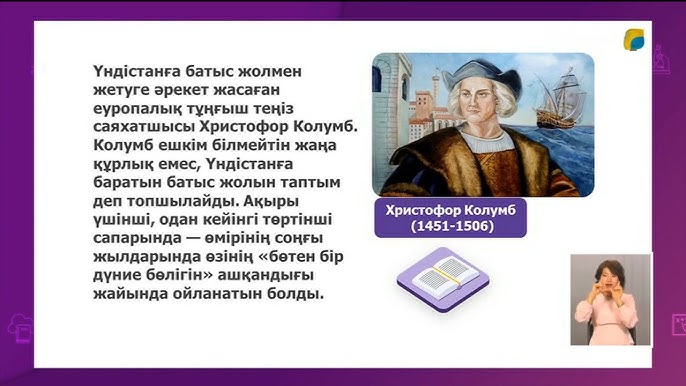 Үндістанға батыс жолмен жетуге әрекет жасаған еуропалық тұңғыш теңіз саяхатшысы Христофор Колумб. Колумб ешкім білмейтін жаңа құрлық емес, Үндістанға баратын батыс жолын таптым деп топшылайды. Ақыры үшінші, одан кейінгі төртінші сапарында — өмірінің соңғы жылдарында өзінің «бөтен бір дүние бөлігін» ашқандығы жайында ойланатын болды.

Христофор Колумб
(1451-1506)